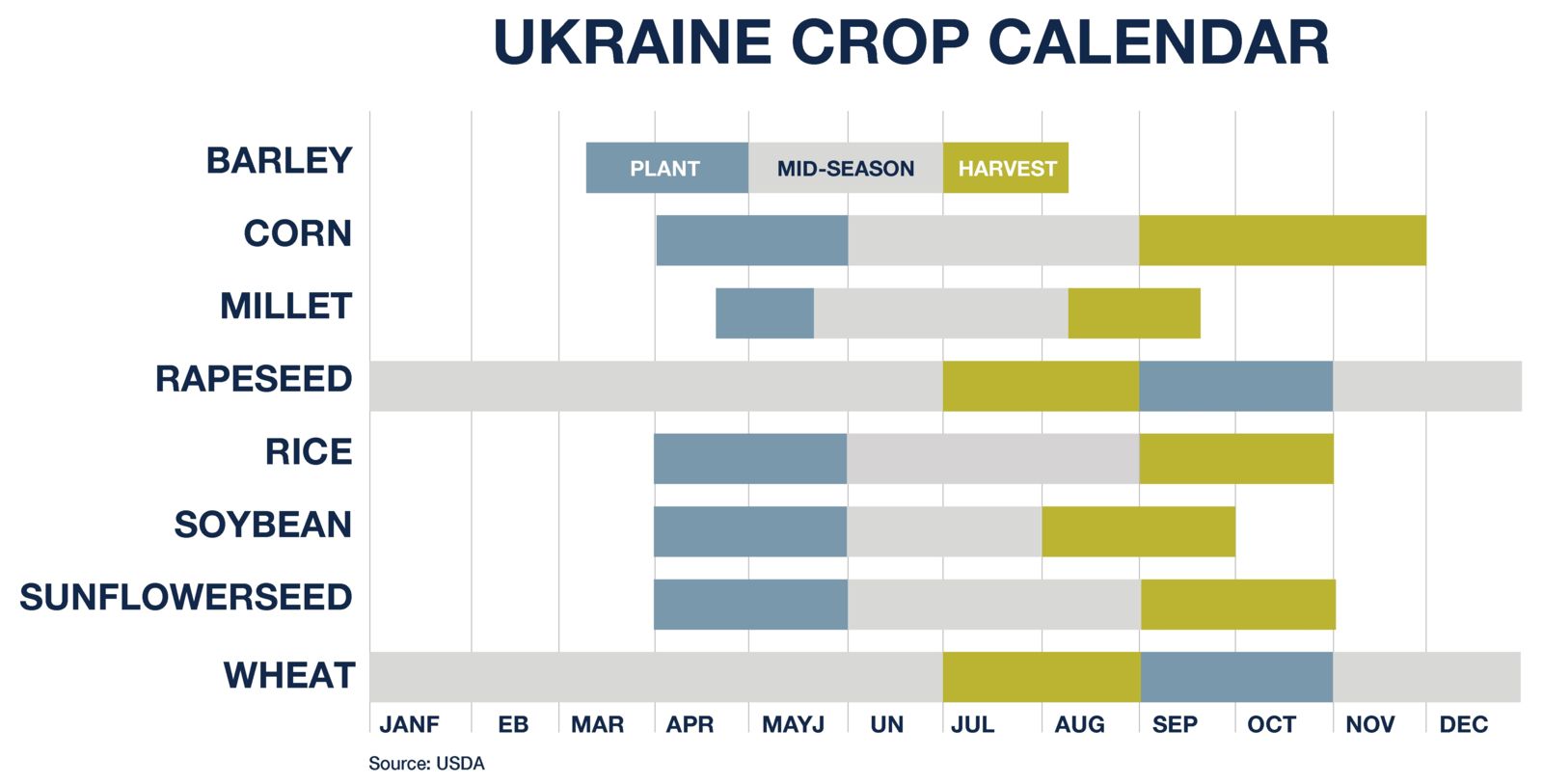 UKRAINE CROP CALENDAR

BARLEY
PLANT
MID-SEASON
HARVEST
CORN
MILLET
RAPESEED
RICE
SOYBEAN
SUNFLOWERSEED
WHEAT

JANF
EB
MAR
APR
MAYJ
UN
JUL
AUG
SEP
OCT
NOV
DEC

Source: USDA